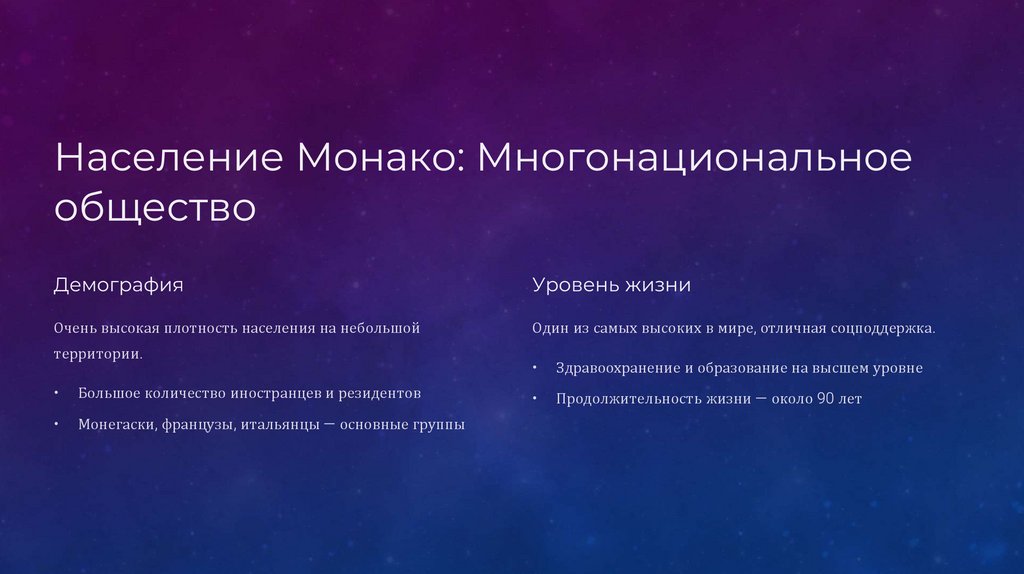 Население Монако: Многонациональное общество

Демография

Очень высокая плотность населения на небольшой территории.

• Большое количество иностранцев и резидентов

• Монегаски, французы, итальянцы — основные группы

Уровень жизни

Один из самых высоких в мире, отличная соцподдержка.

• Здравоохранение и образование на высшем уровне

• Продолжительность жизни — около 90 лет